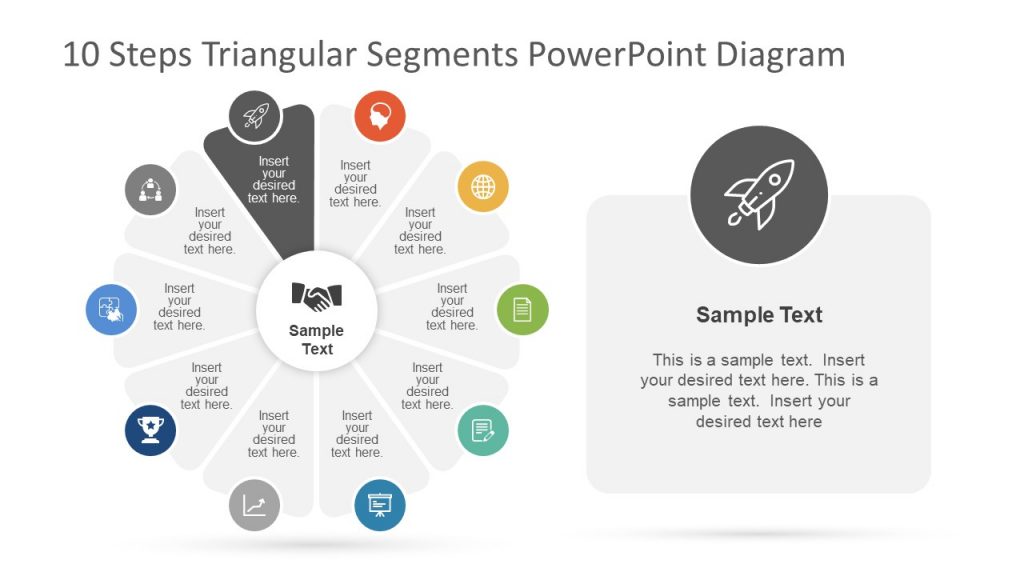 10 Steps Triangular Segments PowerPoint Diagram

Insert your desired text here.

Insert your desired text here.

Insert your desired text here.

Insert your desired text here.

Insert your desired text here.

Insert your desired text here.

Insert your desired text here.

Insert your desired text here.

Insert your desired text here.

Insert your desired text here.

Sample Text

Sample Text

This is a sample text. Insert your desired text here. This is a sample text. Insert your desired text here